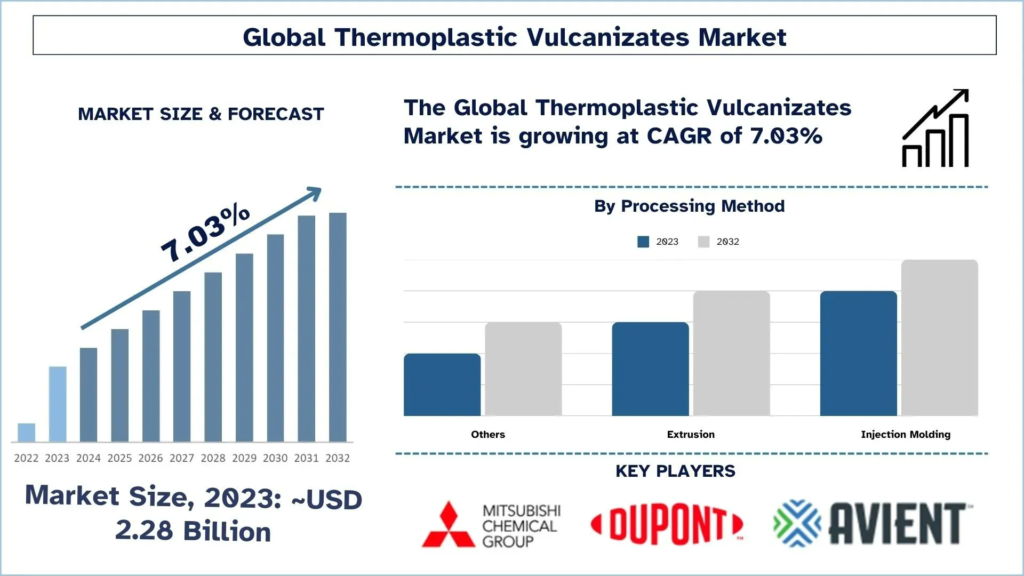 Global Thermoplastic Vulcanizates Market

MARKET SIZE & FORECAST

7.03%

2022 2023 2024 2025 2026 2027 2028 2029 2030 2031 2032

Market Size, 2023: ~USD 2.28 Billion

The Global Thermoplastic Vulcanizates Market is growing at CAGR of 7.03%

By Processing Method

2023 2032

Others Extrusion Injection Molding

KEY PLAYERS

MITSUBISHI CHEMICAL GROUP

DUPONT

AVIENT